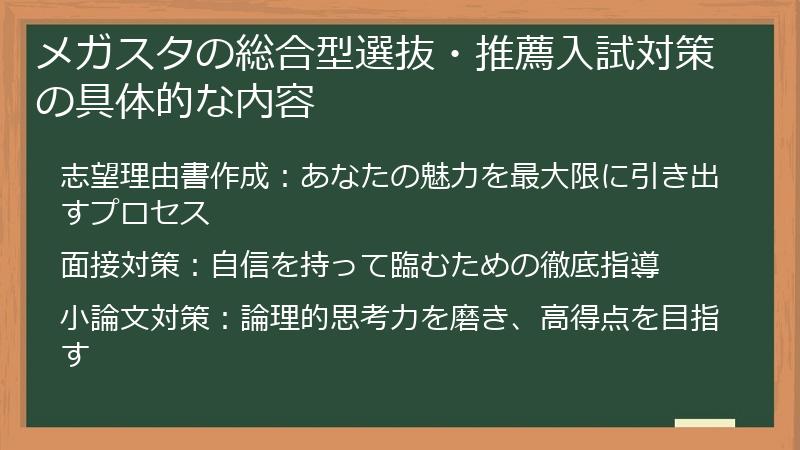 メガスタの総合型選抜・推薦入試対策の具体的な内容

志望理由書作成：あなたの魅力を最大限に引き出すプロセス

面接対策：自信を持って臨むための徹底指導

小論文対策：論理的思考力を磨き、高得点を目指す